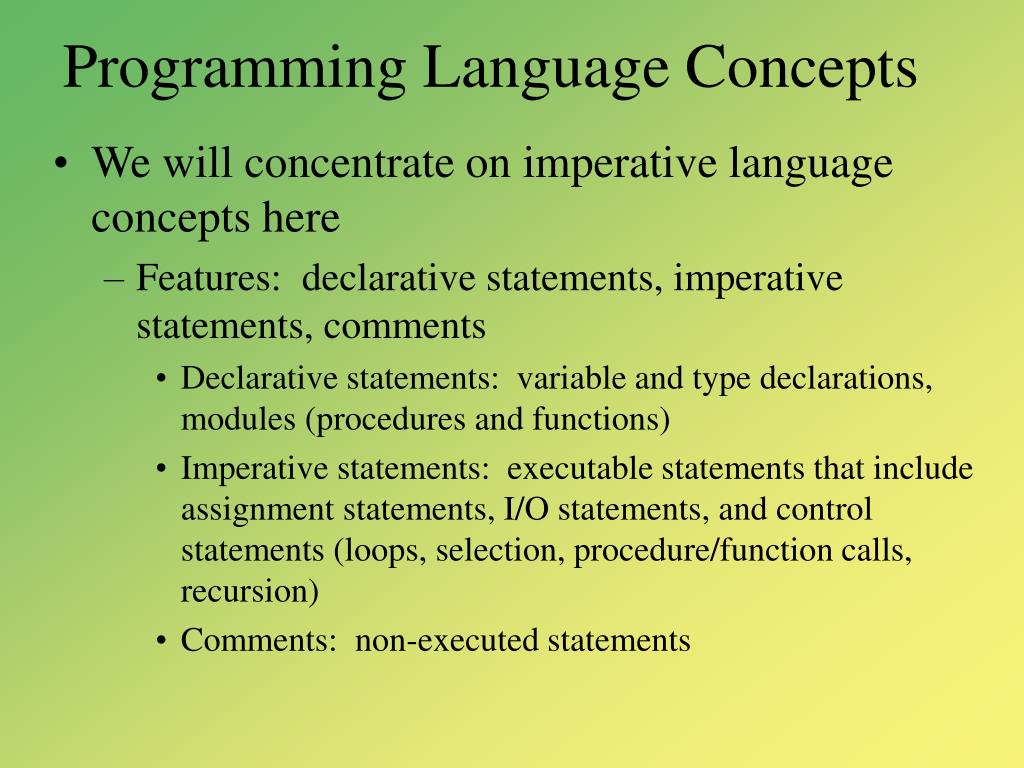 Programming Language Concepts

• We will concentrate on imperative language concepts here

– Features: declarative statements, imperative statements, comments

• Declarative statements: variable and type declarations, modules (procedures and functions)

• Imperative statements: executable statements that include assignment statements, I/O statements, and control statements (loops, selection, procedure/function calls, recursion)

• Comments: non-executed statements